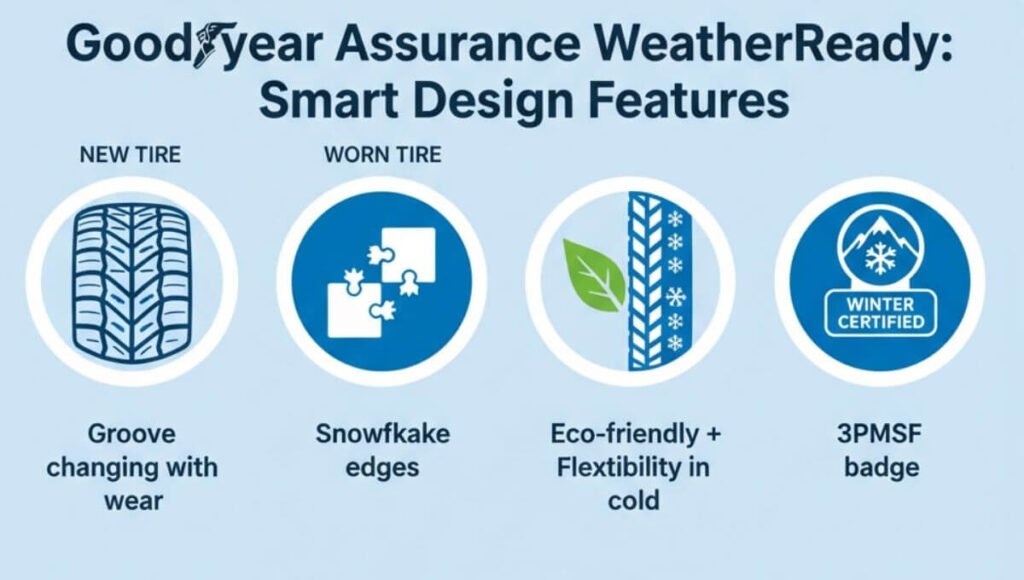 Goodyear Assurance WeatherReady: Smart Design Features

NEW TIRE

WORN TIRE

WINTER CERTIFIED

Groove changing with wear

Snowfkake edges

Eco-friendly + Flextibility in cold

3PMSF badge